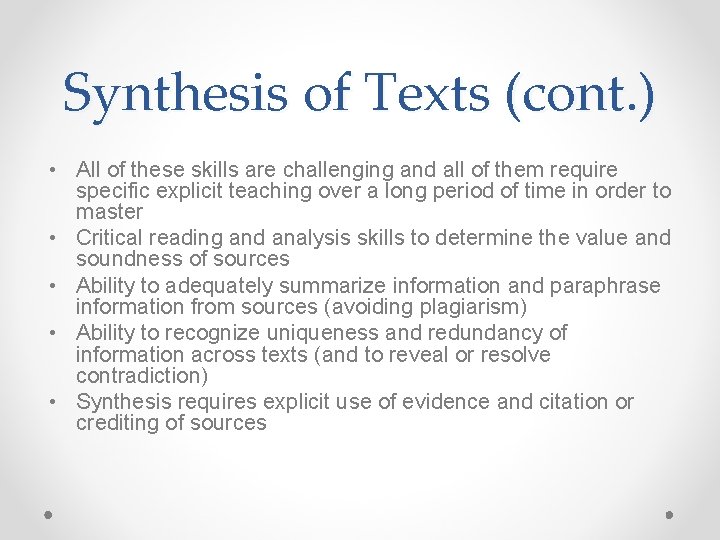 Synthesis of Texts (cont.)

• All of these skills are challenging and all of them require specific explicit teaching over a long period of time in order to master
• Critical reading and analysis skills to determine the value and soundness of sources
• Ability to adequately summarize information and paraphrase information from sources (avoiding plagiarism)
• Ability to recognize uniqueness and redundancy of information across texts (and to reveal or resolve contradiction)
• Synthesis requires explicit use of evidence and citation or crediting of sources